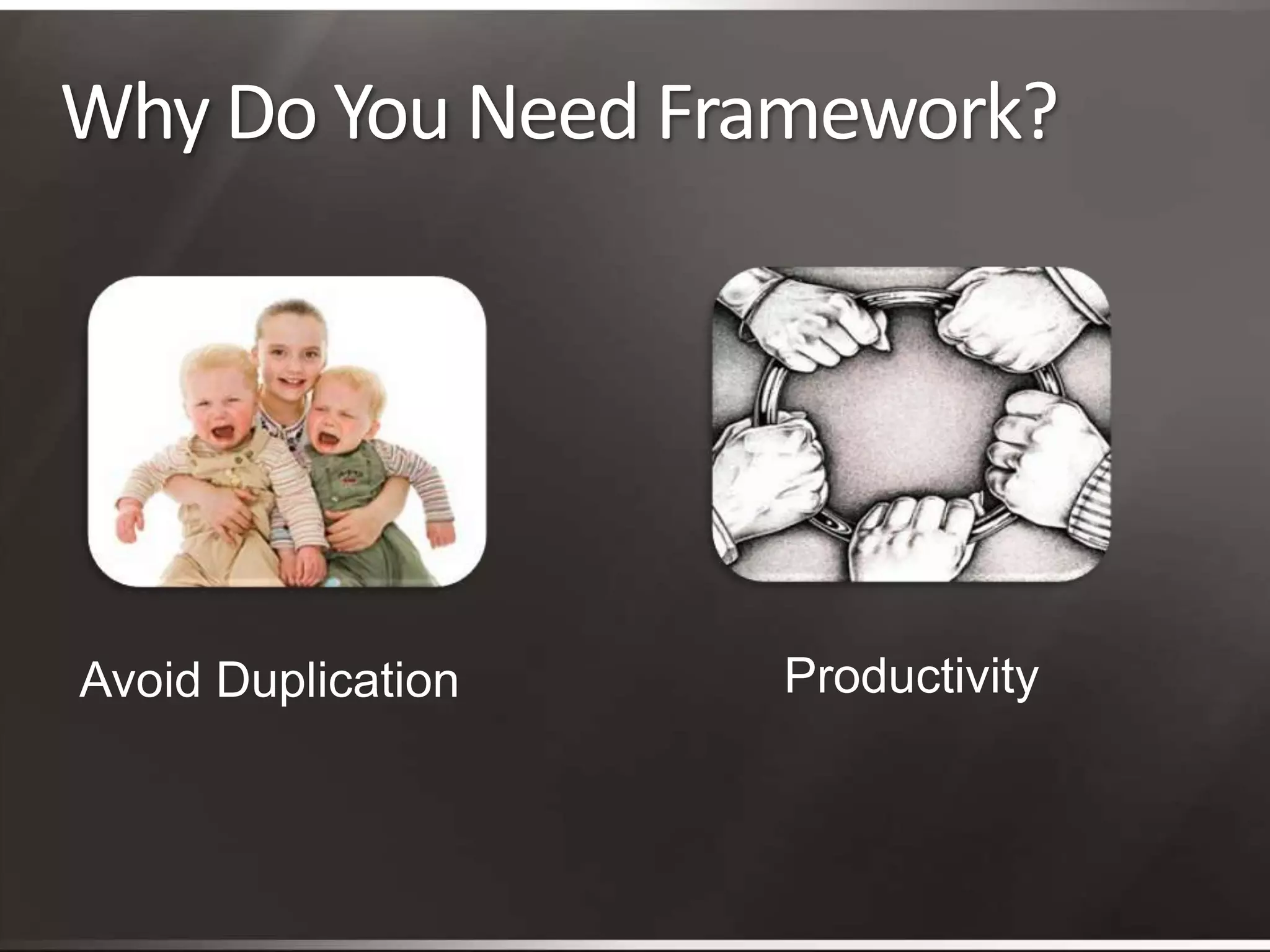 Why Do You Need Framework?

Avoid Duplication

Productivity